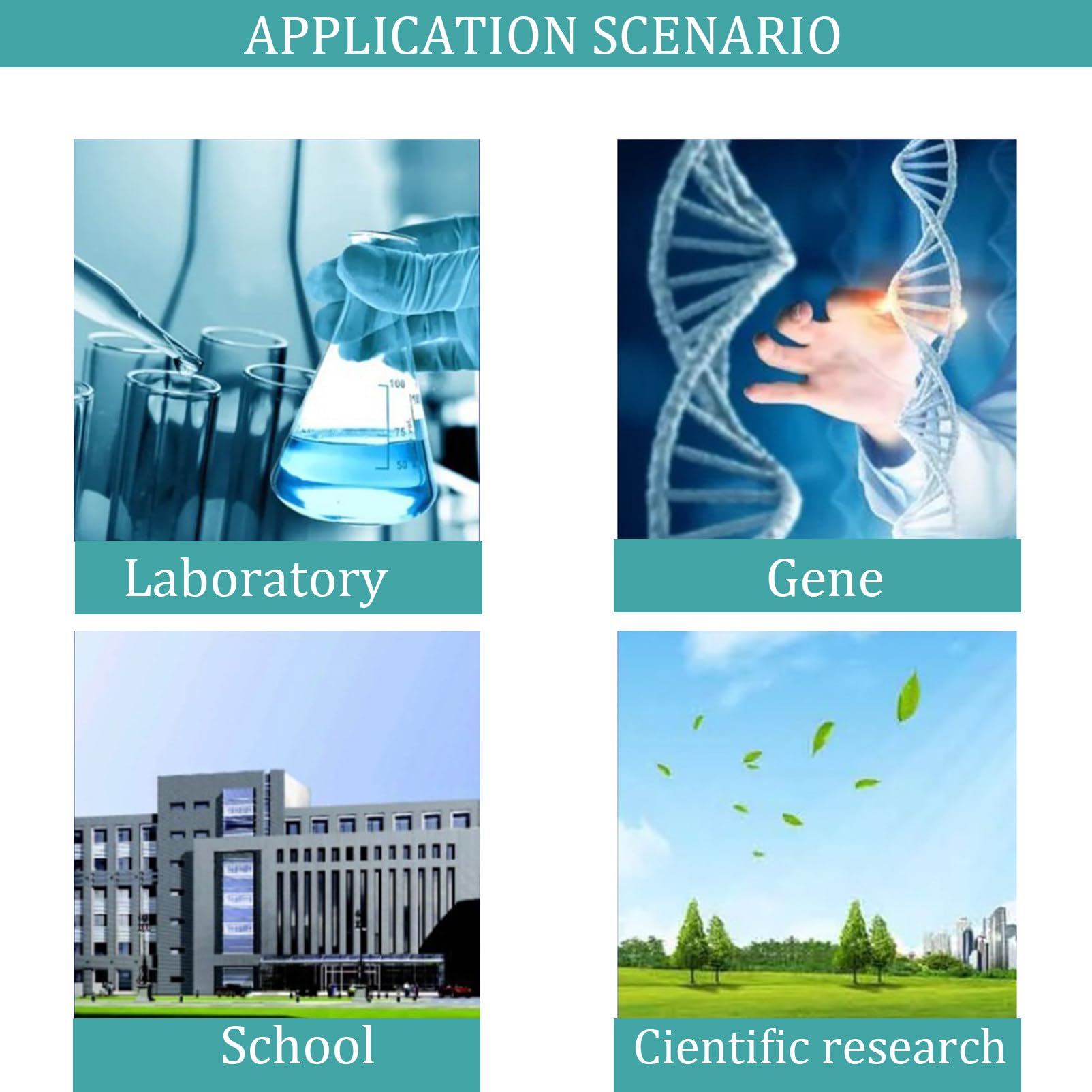 APPLICATION SCENARIO

100
75
50

Laboratory

Gene

School

Cientific research